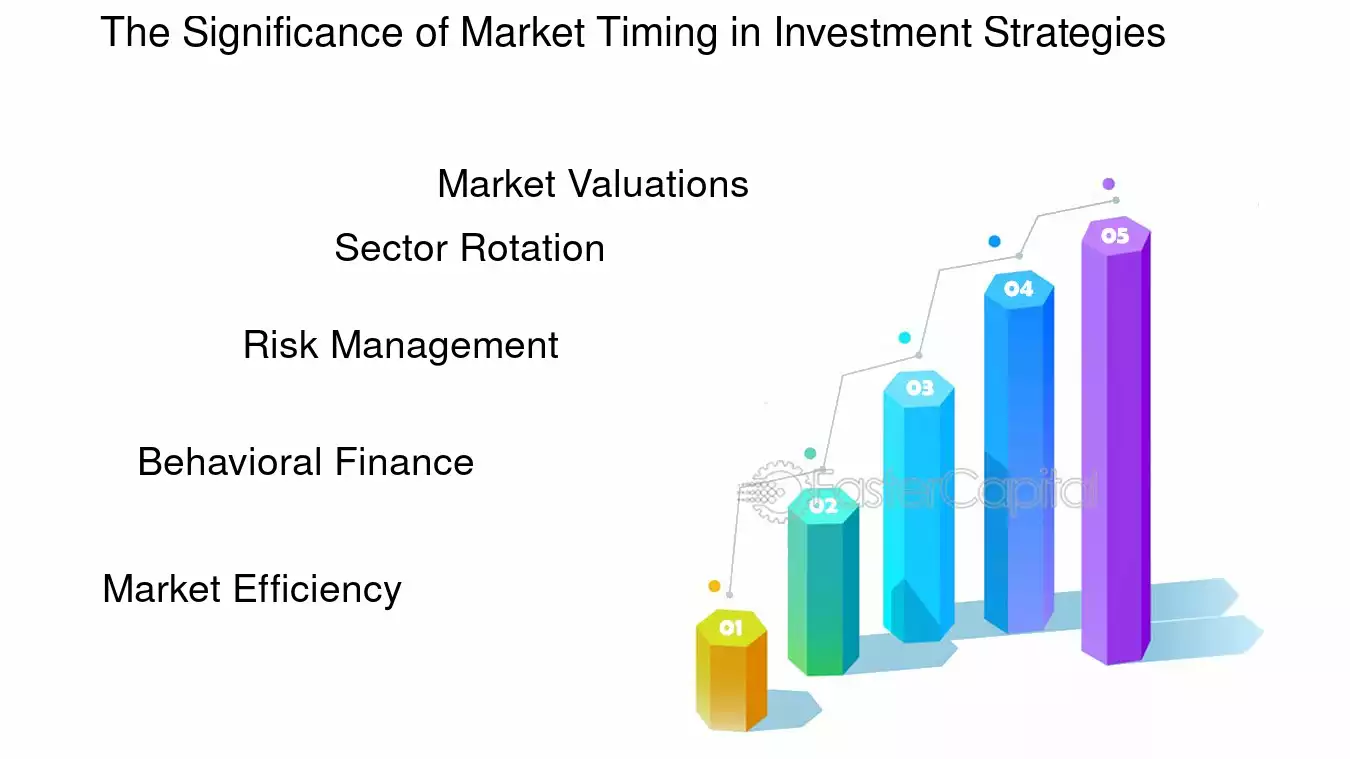 The Significance of Market Timing in Investment Strategies

Market Valuations

Sector Rotation

Risk Management

Behavioral Finance

Market Efficiency

05

04

03

02

01

FasterCapital